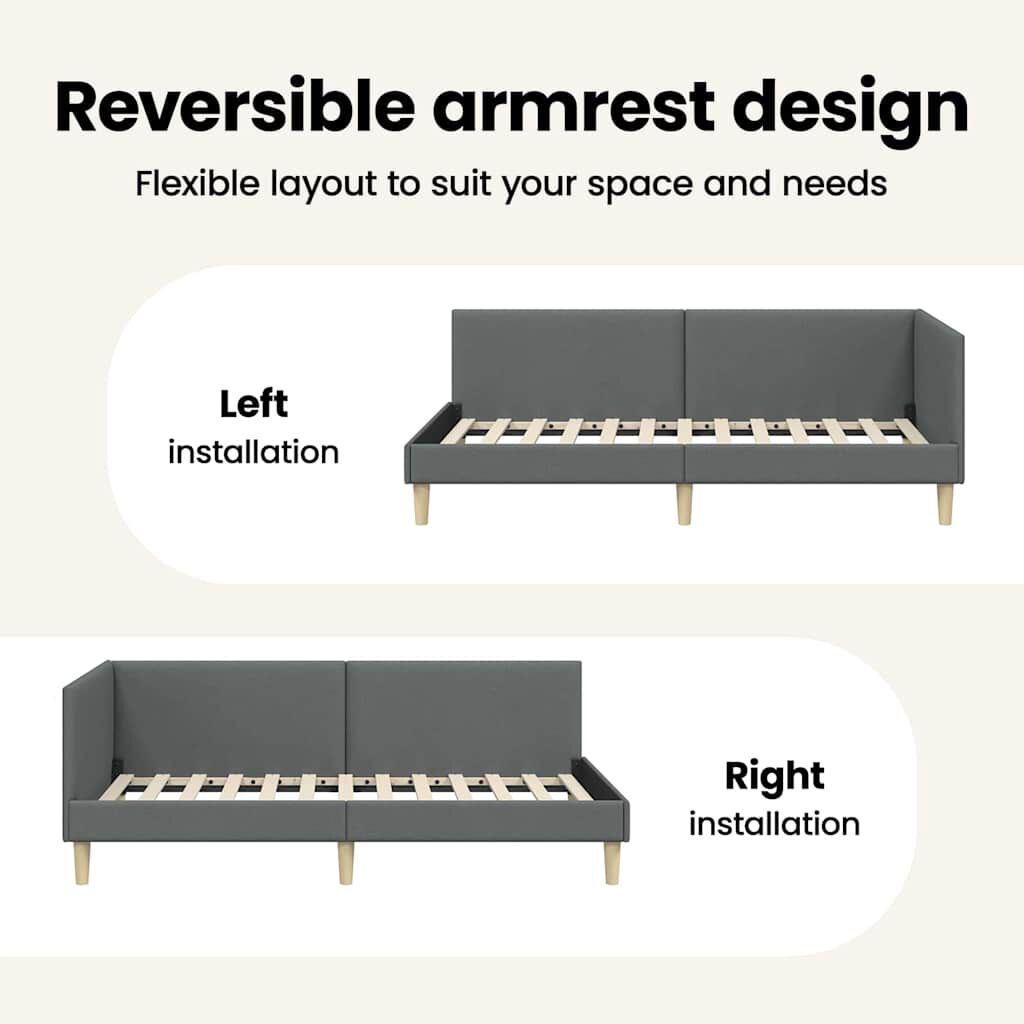 Reversible armrest design

Flexible layout to suit your space and needs

Left
installation

Right
installation